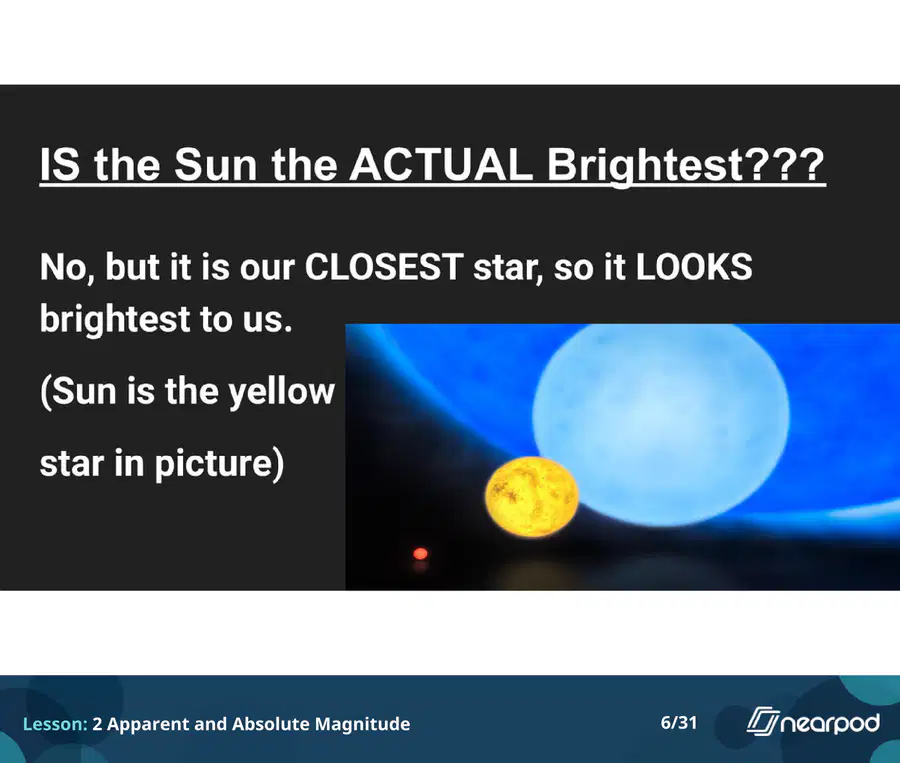 IS the Sun the ACTUAL Brightest???

No, but it is our CLOSEST star, so it LOOKS brightest to us.

(Sun is the yellow

star in picture)

Lesson: 2 Apparent and Absolute Magnitude

6/31

nearpod